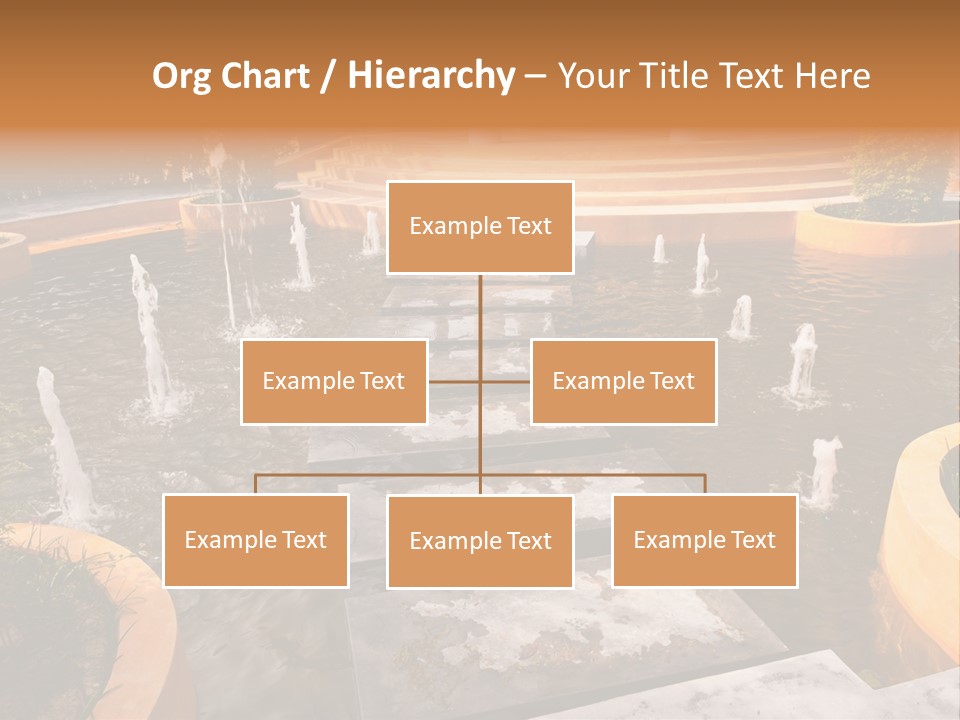 Org Chart / Hierarchy – Your Title Text Here

Example Text

Example Text

Example Text

Example Text

Example Text

Example Text